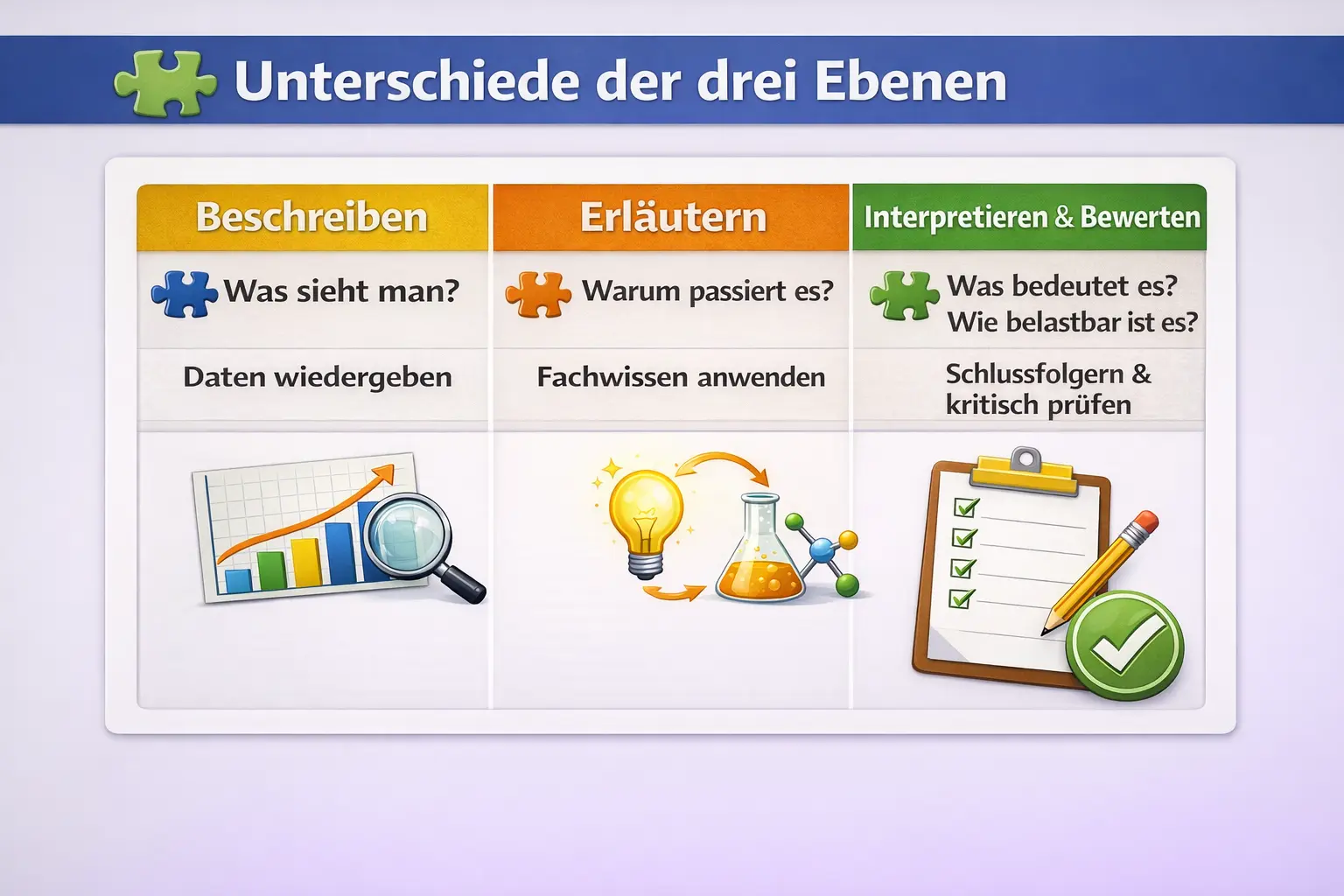 Unterschiede der drei Ebenen

| Beschreiben | Erläutern | Interpretieren & Bewerten |
|---|---|---|
| Was sieht man? | Warum passiert es? | Was bedeutet es? Wie belastbar ist es? |
| Daten wiedergeben | Fachwissen anwenden | Schlussfolgern & kritisch prüfen |